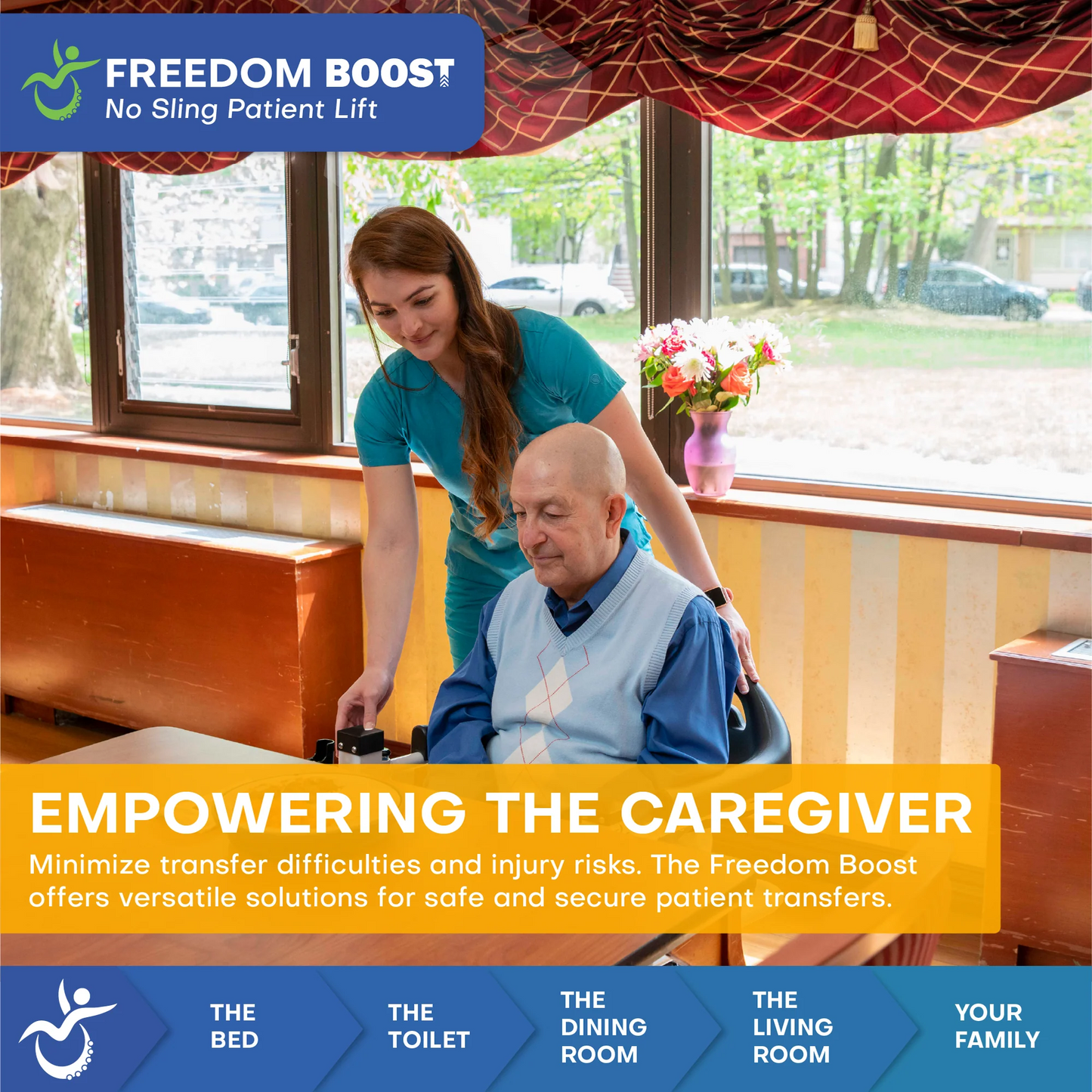 FREEDOM BOOST
No Sling Patient Lift

EMPOWERING THE CAREGIVER
Minimize transfer difficulties and injury risks. The Freedom Boost offers versatile solutions for safe and secure patient transfers.

THE BED

THE TOILET

THE DINING ROOM

THE LIVING ROOM

YOUR FAMILY